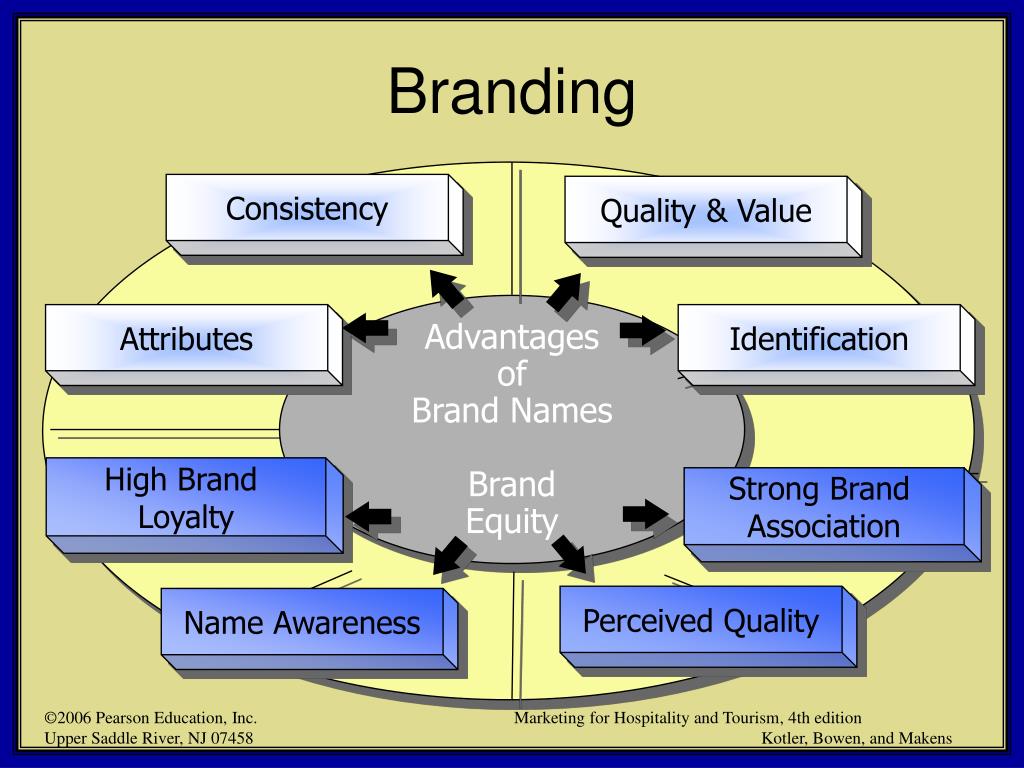 Branding

Consistency

Quality & Value

Attributes

Advantages of Brand Names

Identification

High Brand Loyalty

Brand Equity

Strong Brand Association

Name Awareness

Perceived Quality

©2006 Pearson Education, Inc.
Upper Saddle River, NJ 07458

Marketing for Hospitality and Tourism, 4th edition
Kotler, Bowen, and Makens